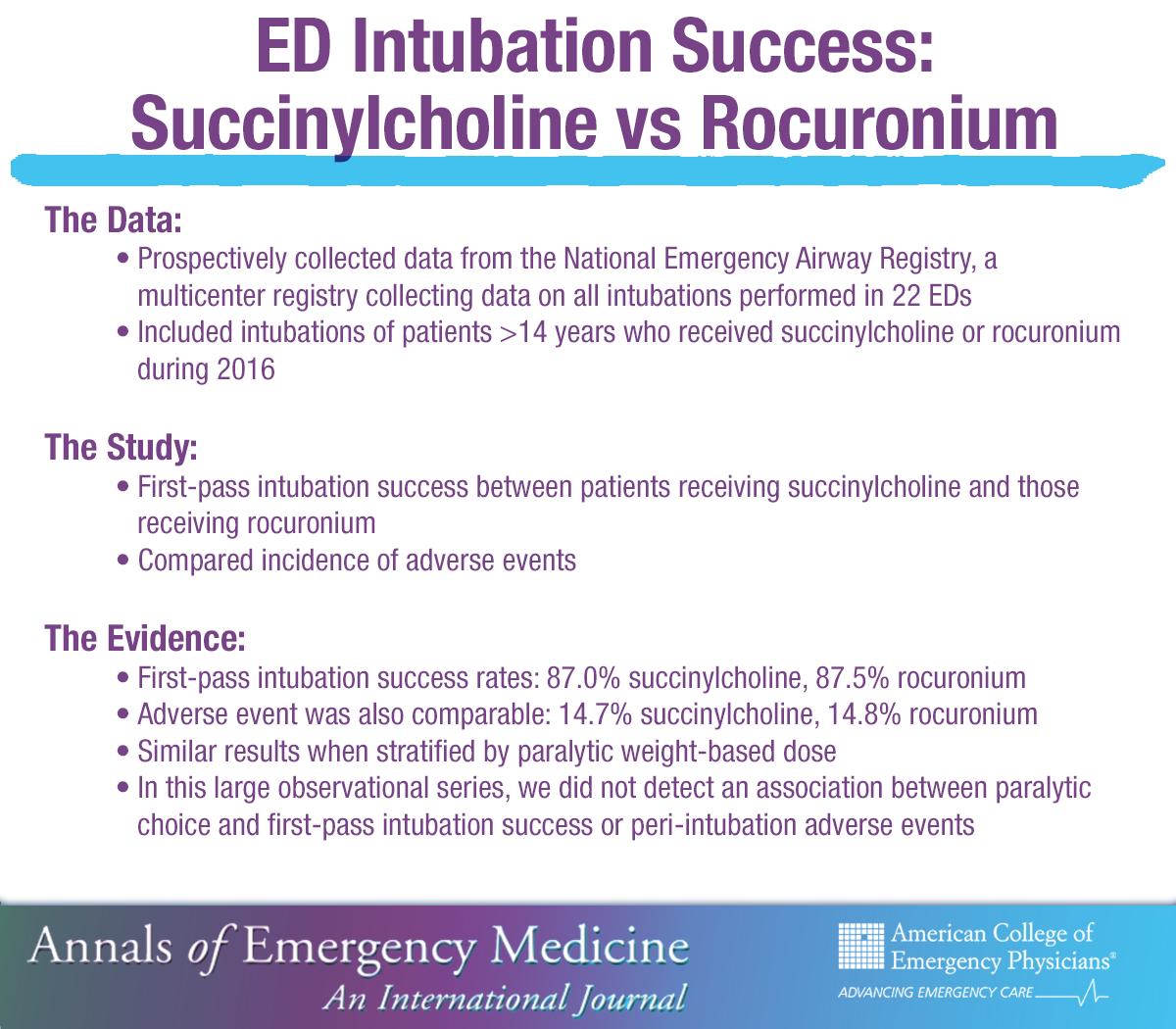 ED Intubation Success: Succinylcholine vs Rocuronium

The Data:

• Prospectively collected data from the National Emergency Airway Registry, a multicenter registry collecting data on all intubations performed in 22 EDs
• Included intubations of patients >14 years who received succinylcholine or rocuronium during 2016

The Study:

• First-pass intubation success between patients receiving succinylcholine and those receiving rocuronium
• Compared incidence of adverse events

The Evidence:

• First-pass intubation success rates: 87.0% succinylcholine, 87.5% rocuronium
• Adverse event was also comparable: 14.7% succinylcholine, 14.8% rocuronium
• Similar results when stratified by paralytic weight-based dose
• In this large observational series, we did not detect an association between paralytic choice and first-pass intubation success or peri-intubation adverse events

Annals of Emergency Medicine
An International Journal

American College of Emergency Physicians®
ADVANCING EMERGENCY CARE